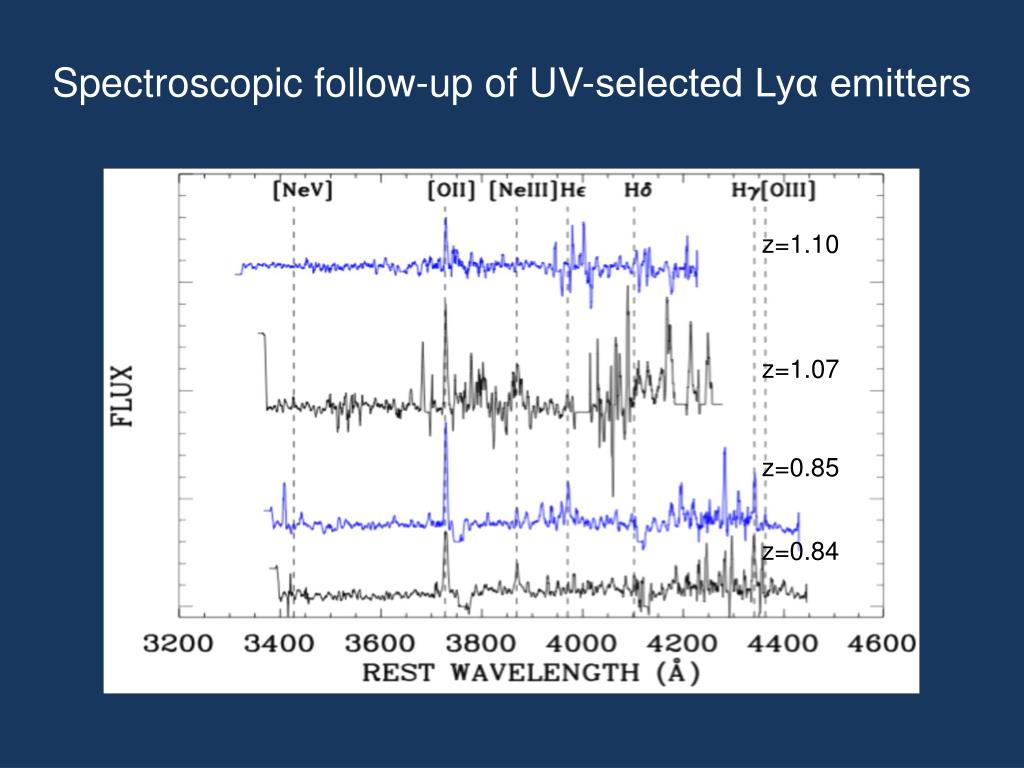 Spectroscopic follow-up of UV-selected Lyα emitters

[NeV] [OII] [NeIII] Hε Hδ Hγ [OIII]

z=1.10

z=1.07

z=0.85

z=0.84

FLUX

3200 3400 3600 3800 4000 4200 4400 4600

REST WAVELENGTH (Å)